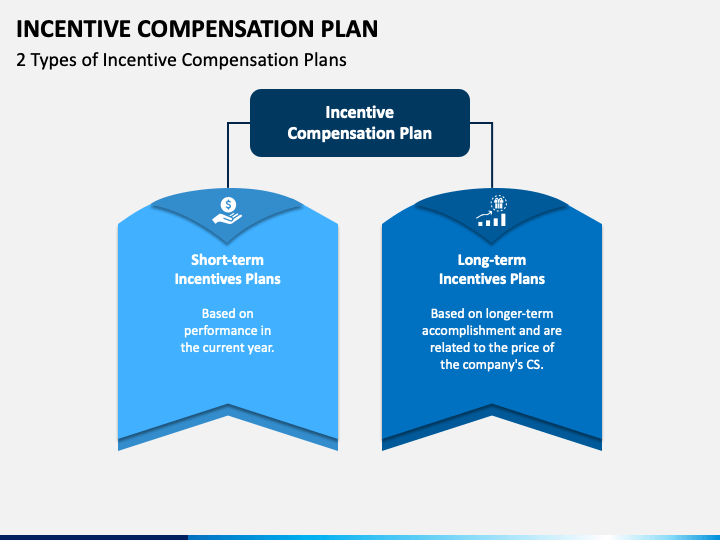 INCENTIVE COMPENSATION PLAN

2 Types of Incentive Compensation Plans

Incentive Compensation Plan

Short-term Incentives Plans

Based on performance in the current year.

Long-term Incentives Plans

Based on longer-term accomplishment and are related to the price of the company's CS.